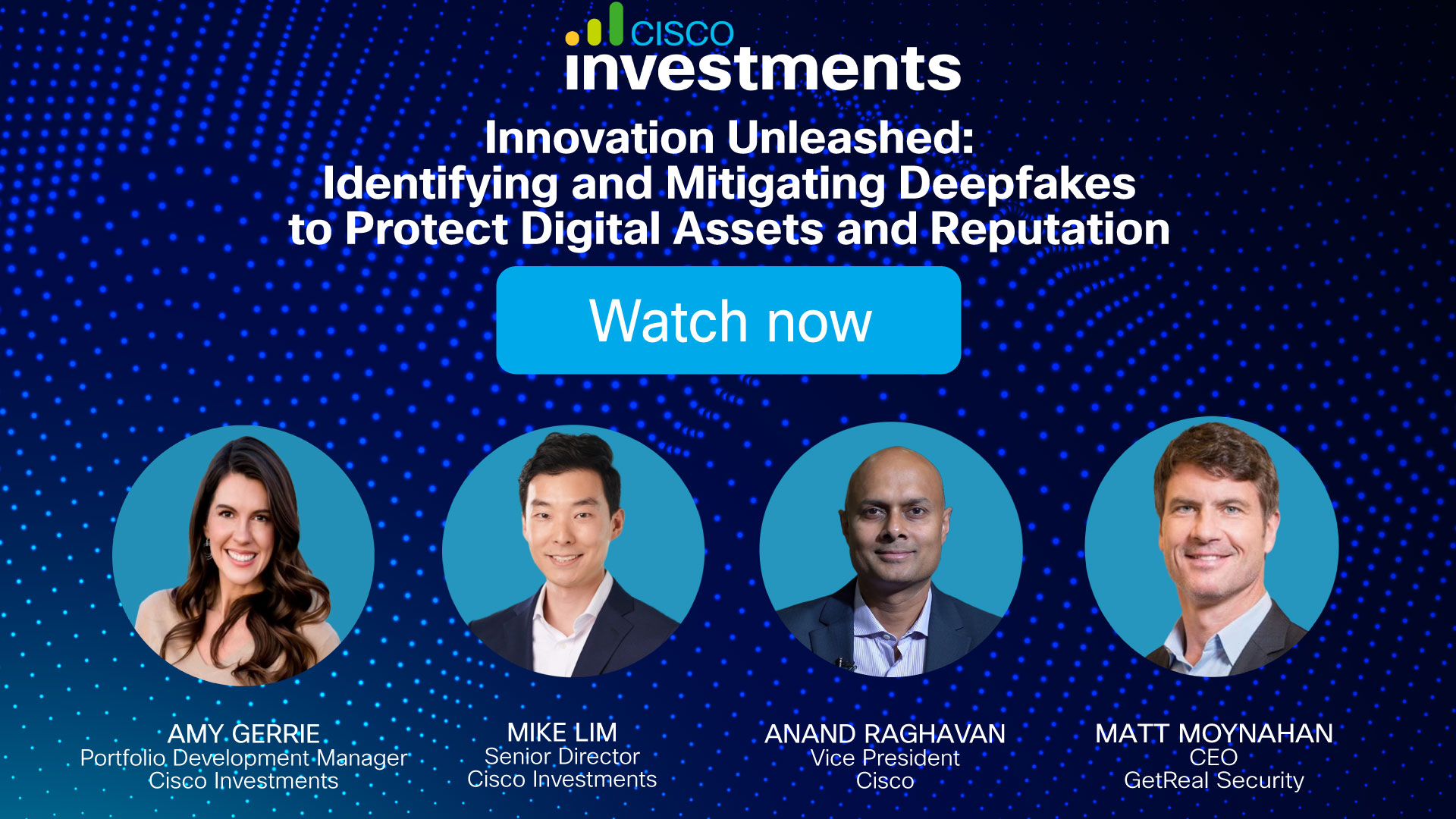 CISCO
investments

Innovation Unleashed: Identifying and Mitigating Deepfakes to Protect Digital Assets and Reputation

Watch now

AMY GERRIE
Portfolio Development Manager
Cisco Investments

MIKE LIM
Senior Director
Cisco Investments

ANAND RAGHAVAN
Vice President
Cisco

MATT MOYNAHAN
CEO
GetReal Security